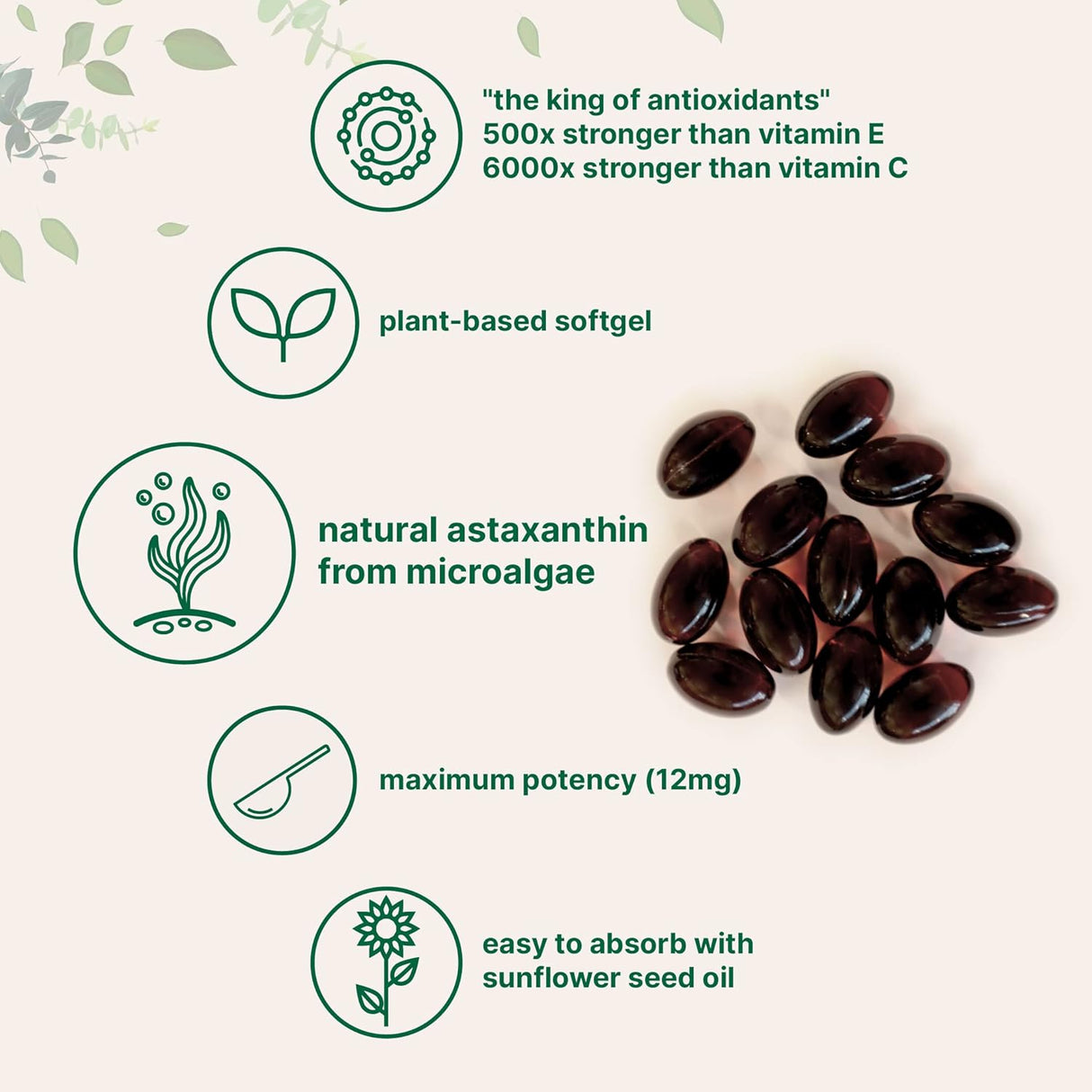 "the king of antioxidants"
500x stronger than vitamin E
6000x stronger than vitamin C

plant-based softgel

natural astaxanthin from microalgae

maximum potency (12mg)

easy to absorb with sunflower seed oil